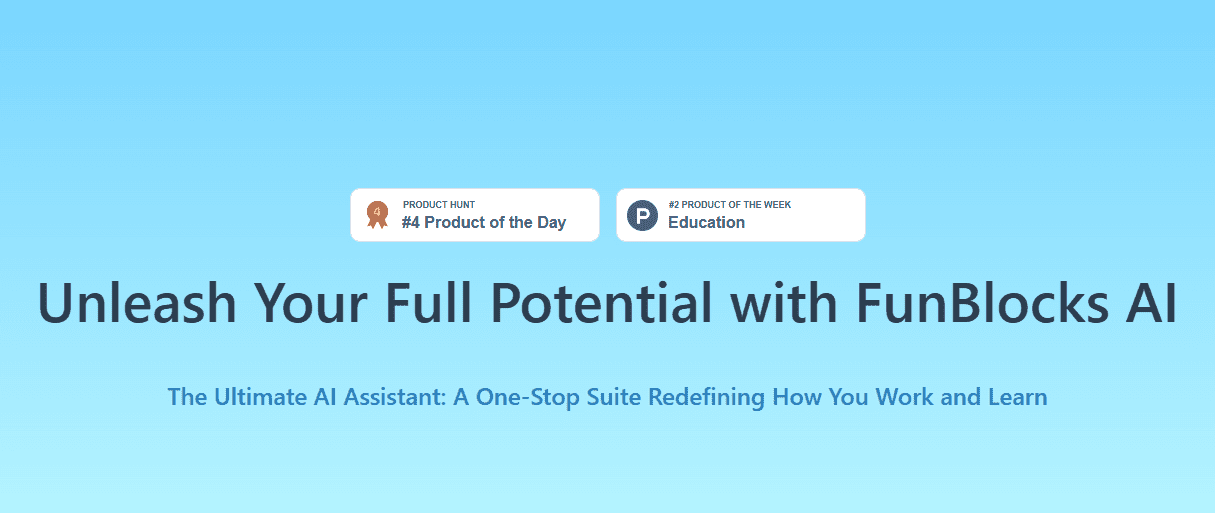 4
PRODUCT HUNT
#4 Product of the Day

P
#2 PRODUCT OF THE WEEK
Education

Unleash Your Full Potential with FunBlocks AI

The Ultimate AI Assistant: A One-Stop Suite Redefining How You Work and Learn